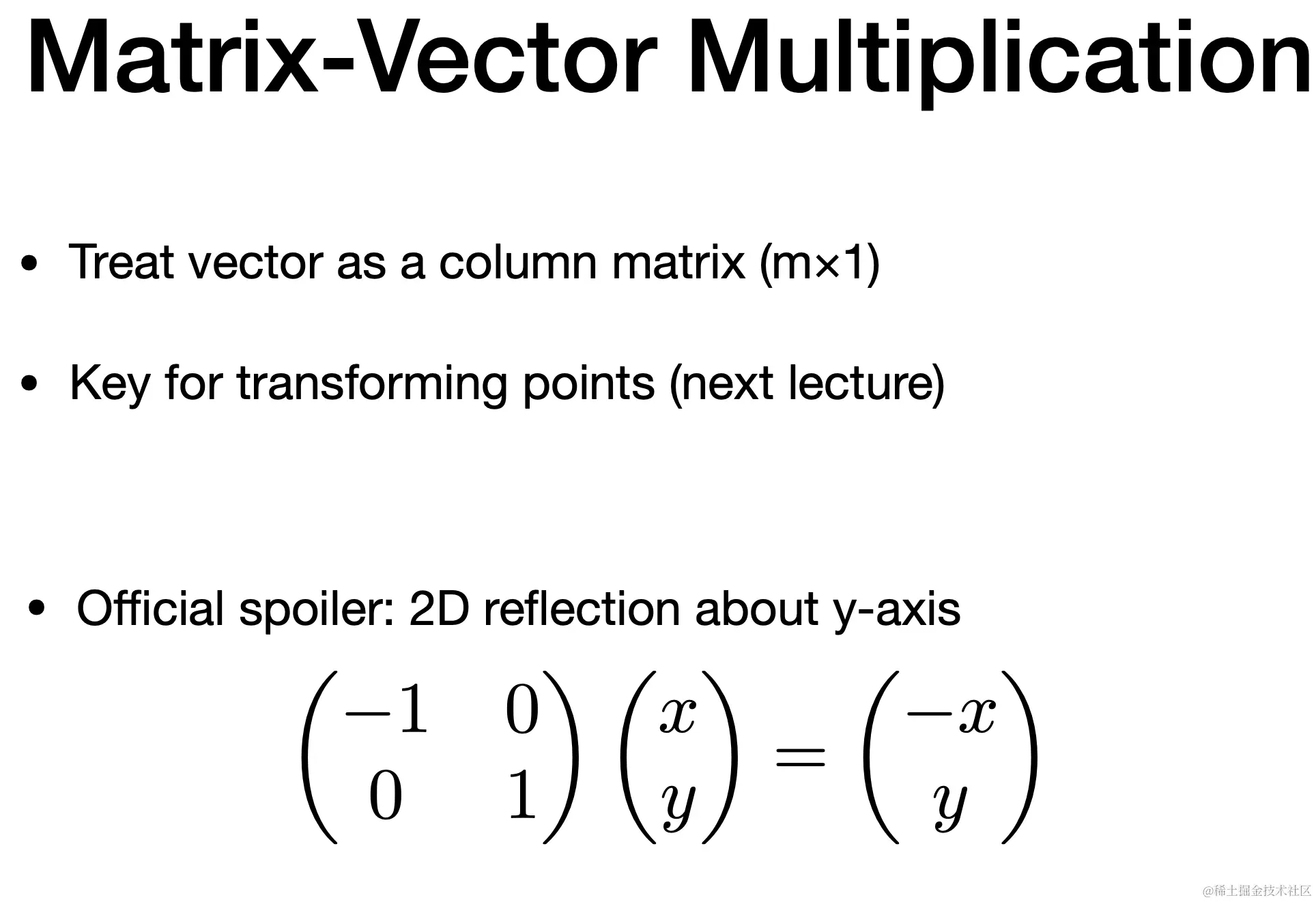 Matrix-Vector Multiplication

• Treat vector as a column matrix (m×1)

• Key for transforming points (next lecture)

• Official spoiler: 2D reflection about y-axis

$\begin{pmatrix} -1 & 0 \\ 0 & 1 \end{pmatrix} \begin{pmatrix} x \\ y \end{pmatrix} = \begin{pmatrix} -x \\ y \end{pmatrix}$

@稀土掘金技术社区